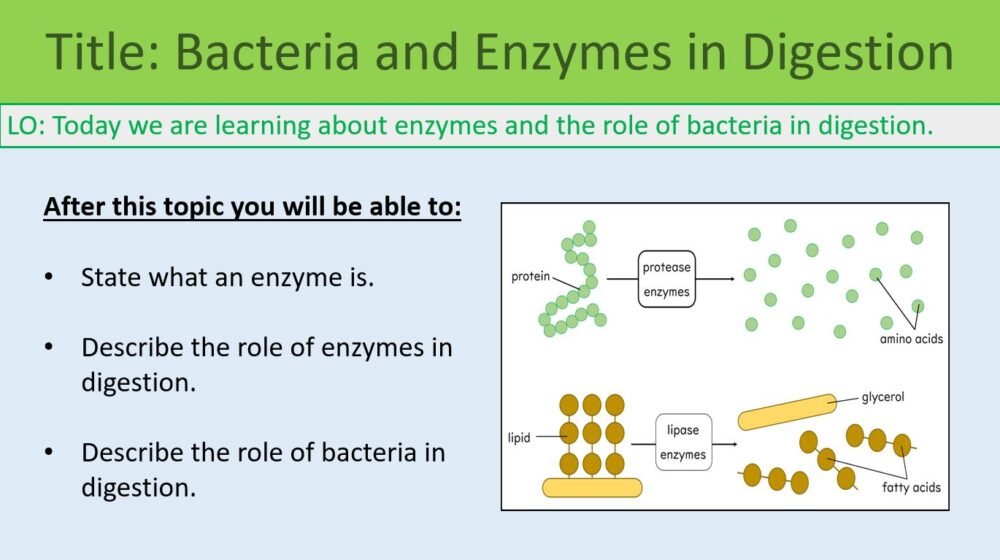 Title: Bacteria and Enzymes in Digestion

LO: Today we are learning about enzymes and the role of bacteria in digestion.

After this topic you will be able to:

• State what an enzyme is.

• Describe the role of enzymes in digestion.

• Describe the role of bacteria in digestion.

protein
protease enzymes
amino acids

lipid
lipase enzymes
glycerol
fatty acids